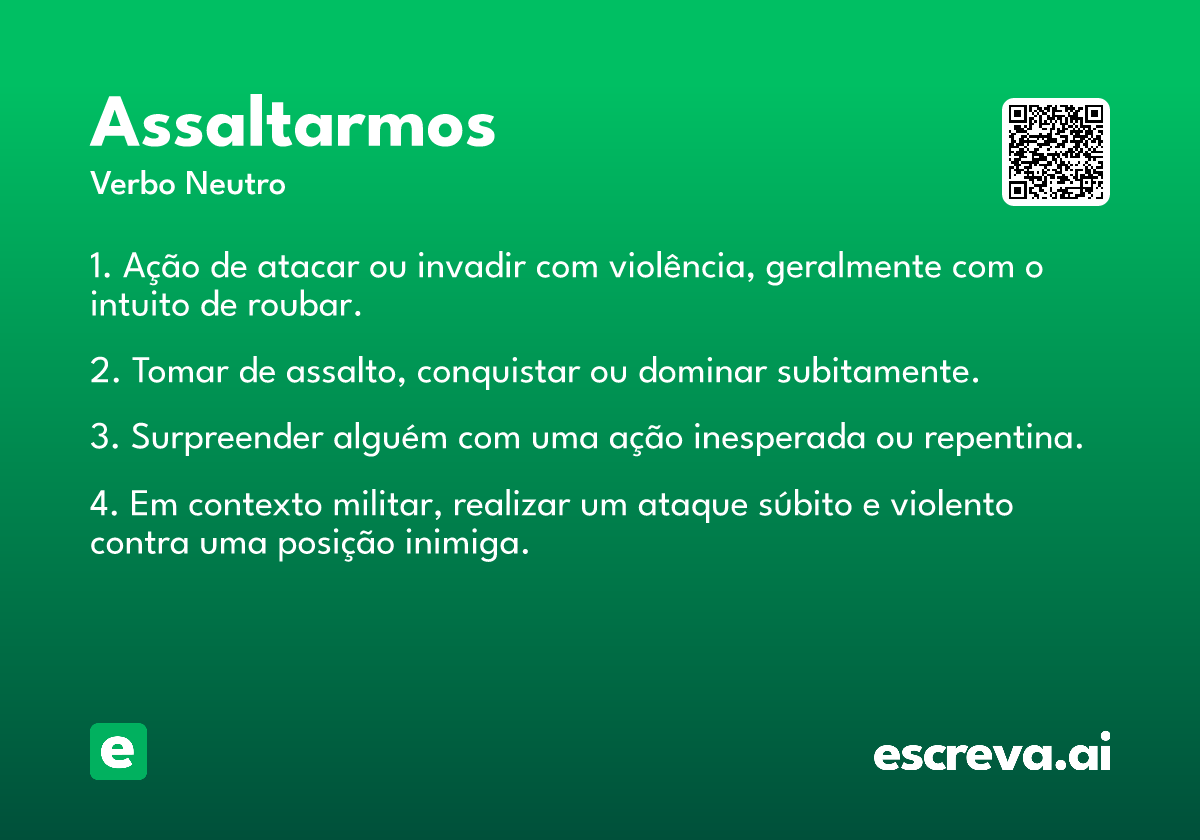 Assaltarmos

Verbo Neutro

1. Ação de atacar ou invadir com violência, geralmente com o intuito de roubar.

2. Tomar de assalto, conquistar ou dominar subitamente.

3. Surpreender alguém com uma ação inesperada ou repentina.

4. Em contexto militar, realizar um ataque súbito e violento contra uma posição inimiga.

e

escreva.ai